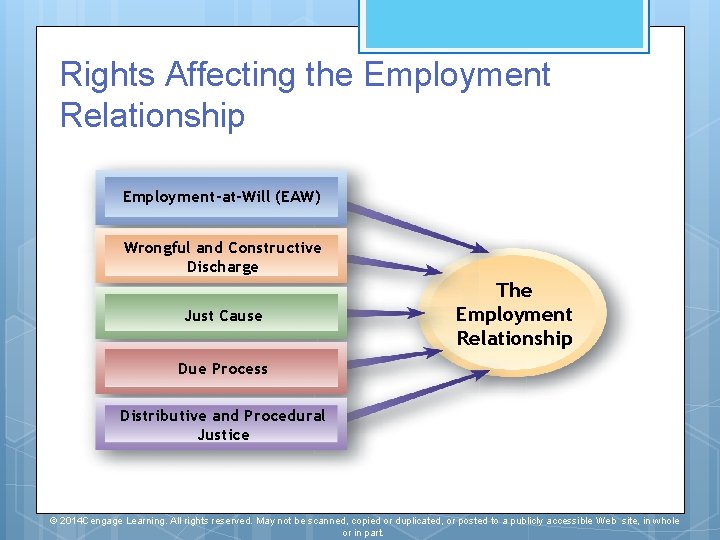 Rights Affecting the Employment Relationship

Employment-at-Will (EAW)

Wrongful and Constructive Discharge

Just Cause

Due Process

Distributive and Procedural Justice

The Employment Relationship

© 2014Cengage Learning. All rights reserved. May not be scanned, copied or duplicated, or posted to a publicly accessible Web site, in whole or in part.